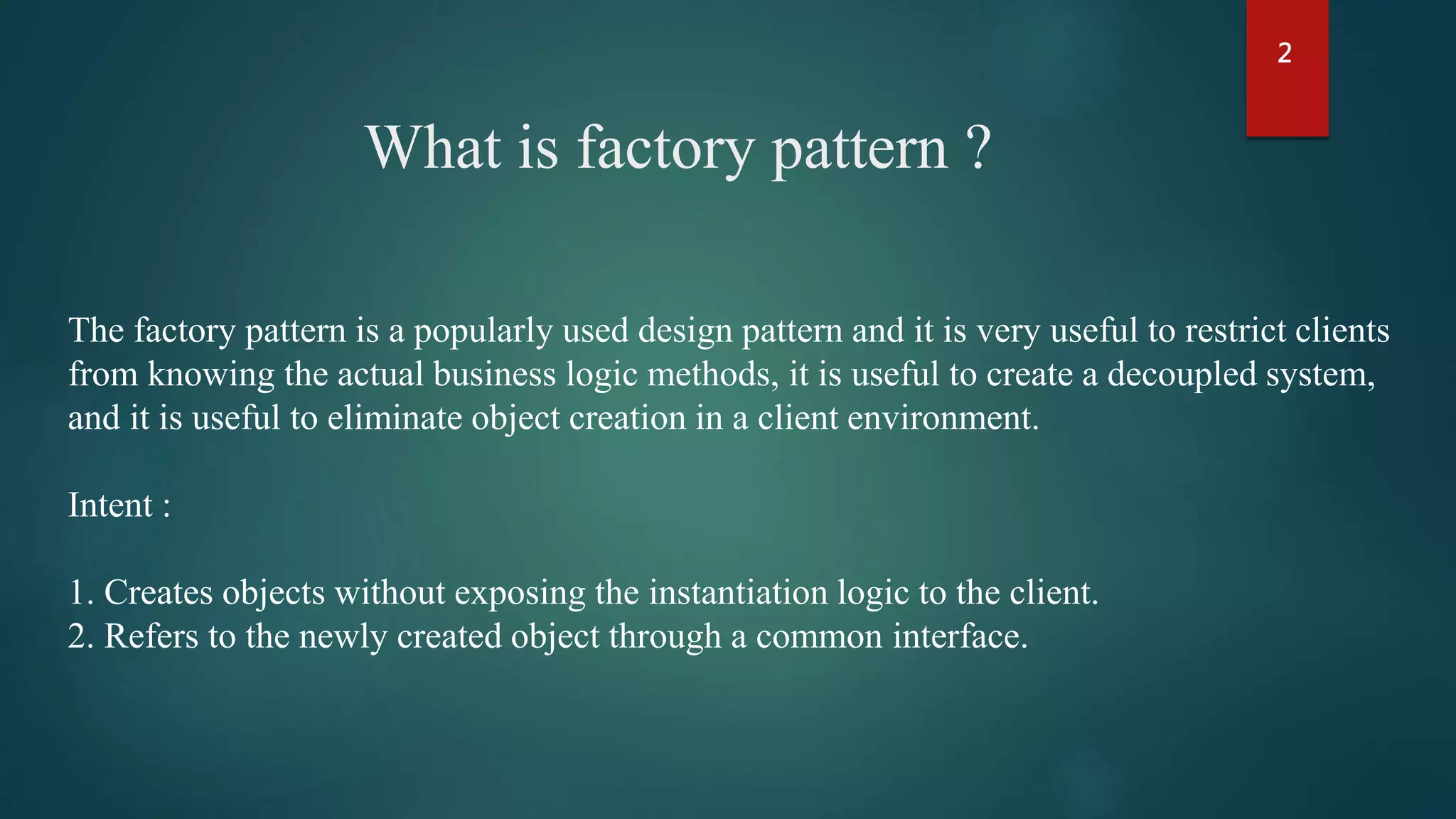 2

What is factory pattern ?

The factory pattern is a popularly used design pattern and it is very useful to restrict clients from knowing the actual business logic methods, it is useful to create a decoupled system, and it is useful to eliminate object creation in a client environment.

Intent :

1. Creates objects without exposing the instantiation logic to the client.
2. Refers to the newly created object through a common interface.